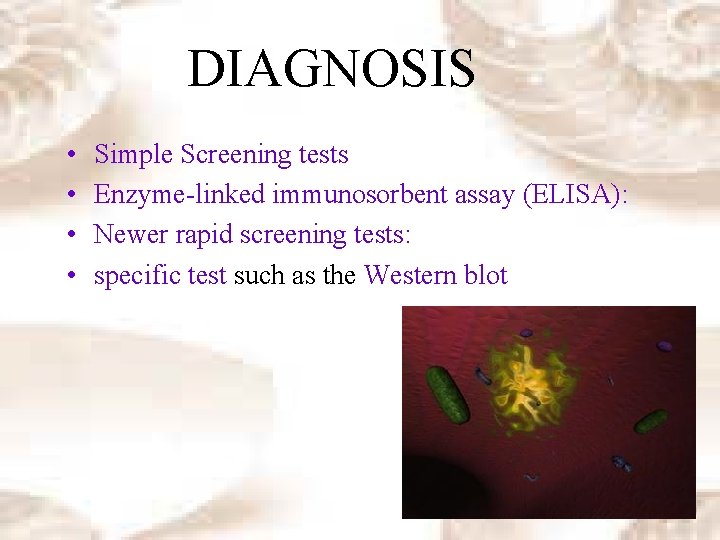 DIAGNOSIS

• Simple Screening tests
• Enzyme-linked immunosorbent assay (ELISA):
• Newer rapid screening tests:
• specific test such as the Western blot